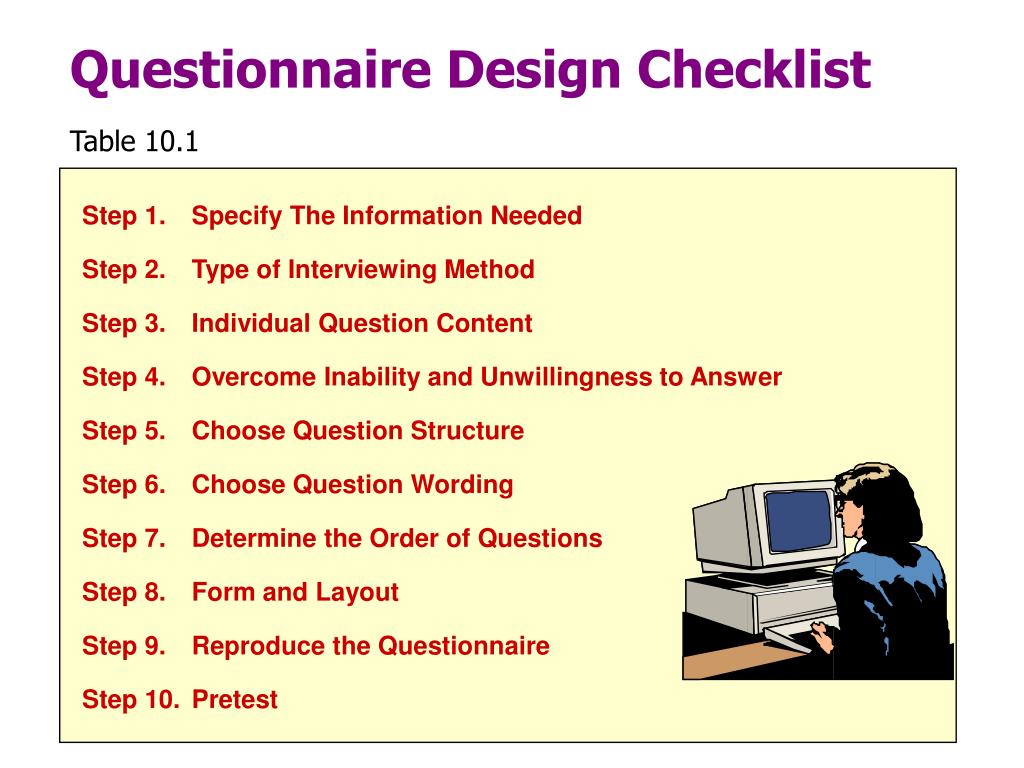 Questionnaire Design Checklist

Table 10.1

Step 1. Specify The Information Needed

Step 2. Type of Interviewing Method

Step 3. Individual Question Content

Step 4. Overcome Inability and Unwillingness to Answer

Step 5. Choose Question Structure

Step 6. Choose Question Wording

Step 7. Determine the Order of Questions

Step 8. Form and Layout

Step 9. Reproduce the Questionnaire

Step 10. Pretest